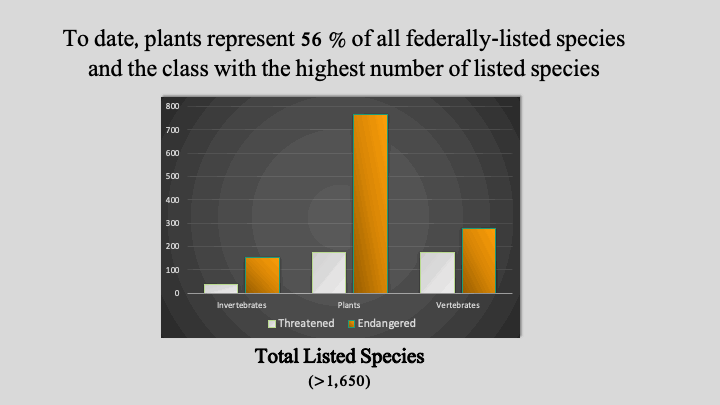 To date, plants represent 56 % of all federally-listed species and the class with the highest number of listed species

800
700
600
500
400
300
200
100
0

Invertebrates
Plants
Vertebrates

Threatened
Endangered

Total Listed Species
(>1,650)